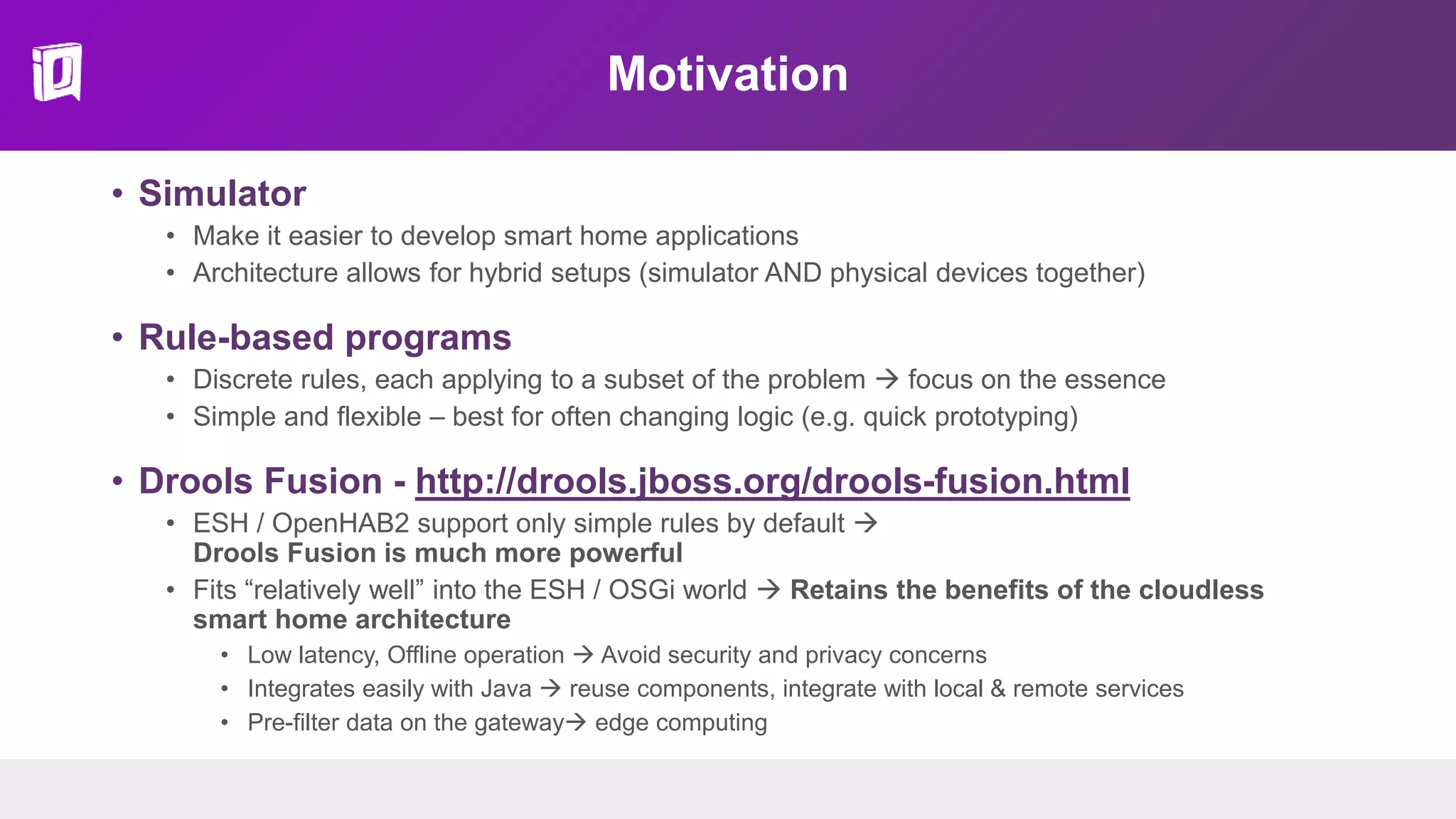 Motivation

• Simulator
  • Make it easier to develop smart home applications
  • Architecture allows for hybrid setups (simulator AND physical devices together)

• Rule-based programs
  • Discrete rules, each applying to a subset of the problem → focus on the essence
  • Simple and flexible – best for often changing logic (e.g. quick prototyping)

• Drools Fusion - http://drools.jboss.org/drools-fusion.html
  • ESH / OpenHAB2 support only simple rules by default → Drools Fusion is much more powerful
  • Fits “relatively well” into the ESH / OSGi world → Retains the benefits of the cloudless smart home architecture
    • Low latency, Offline operation → Avoid security and privacy concerns
    • Integrates easily with Java → reuse components, integrate with local & remote services
    • Pre-filter data on the gateway→ edge computing